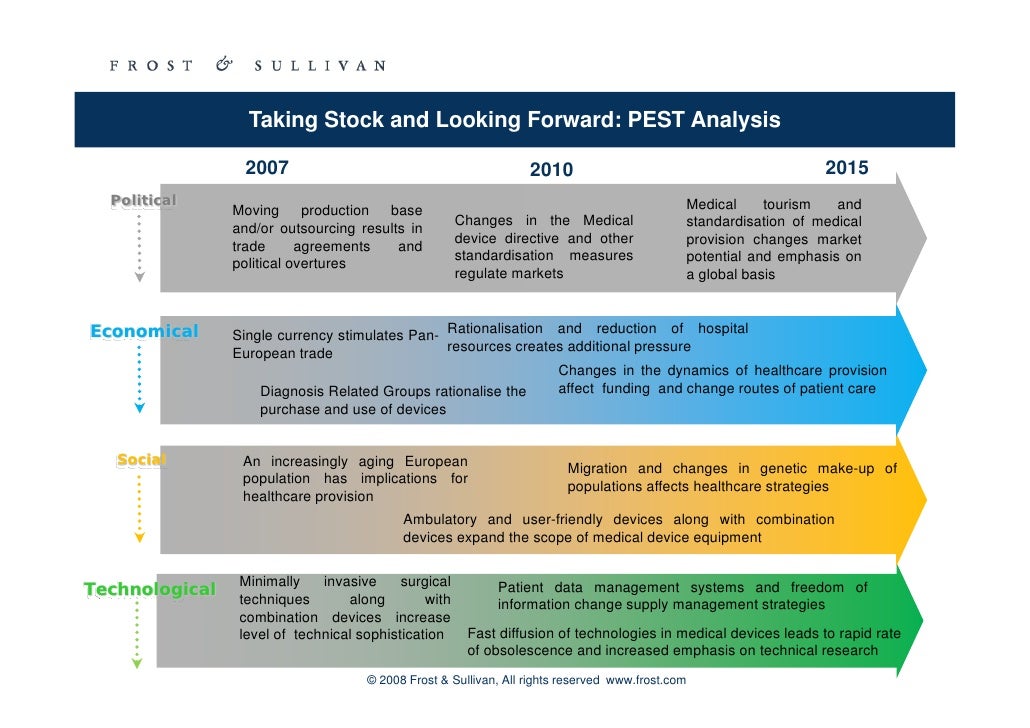 FROST & SULLIVAN

Taking Stock and Looking Forward: PEST Analysis

2007

2010

2015

Political

Moving production base and/or outsourcing results in trade agreements and political overtures

Changes in the Medical device directive and other standardisation measures regulate markets

Medical tourism and standardisation of medical provision changes market potential and emphasis on a global basis

Economical

Single currency stimulates Pan-European trade

Rationalisation and reduction of hospital resources creates additional pressure

Changes in the dynamics of healthcare provision affect funding and change routes of patient care

Diagnosis Related Groups rationalise the purchase and use of devices

Social

An increasingly aging European population has implications for healthcare provision

Migration and changes in genetic make-up of populations affects healthcare strategies

Ambulatory and user-friendly devices along with combination devices expand the scope of medical device equipment

Technological

Minimally invasive surgical techniques along with combination devices increase level of technical sophistication

Patient data management systems and freedom of information change supply management strategies

Fast diffusion of technologies in medical devices leads to rapid rate of obsolescence and increased emphasis on technical research

© 2008 Frost & Sullivan, All rights reserved www.frost.com